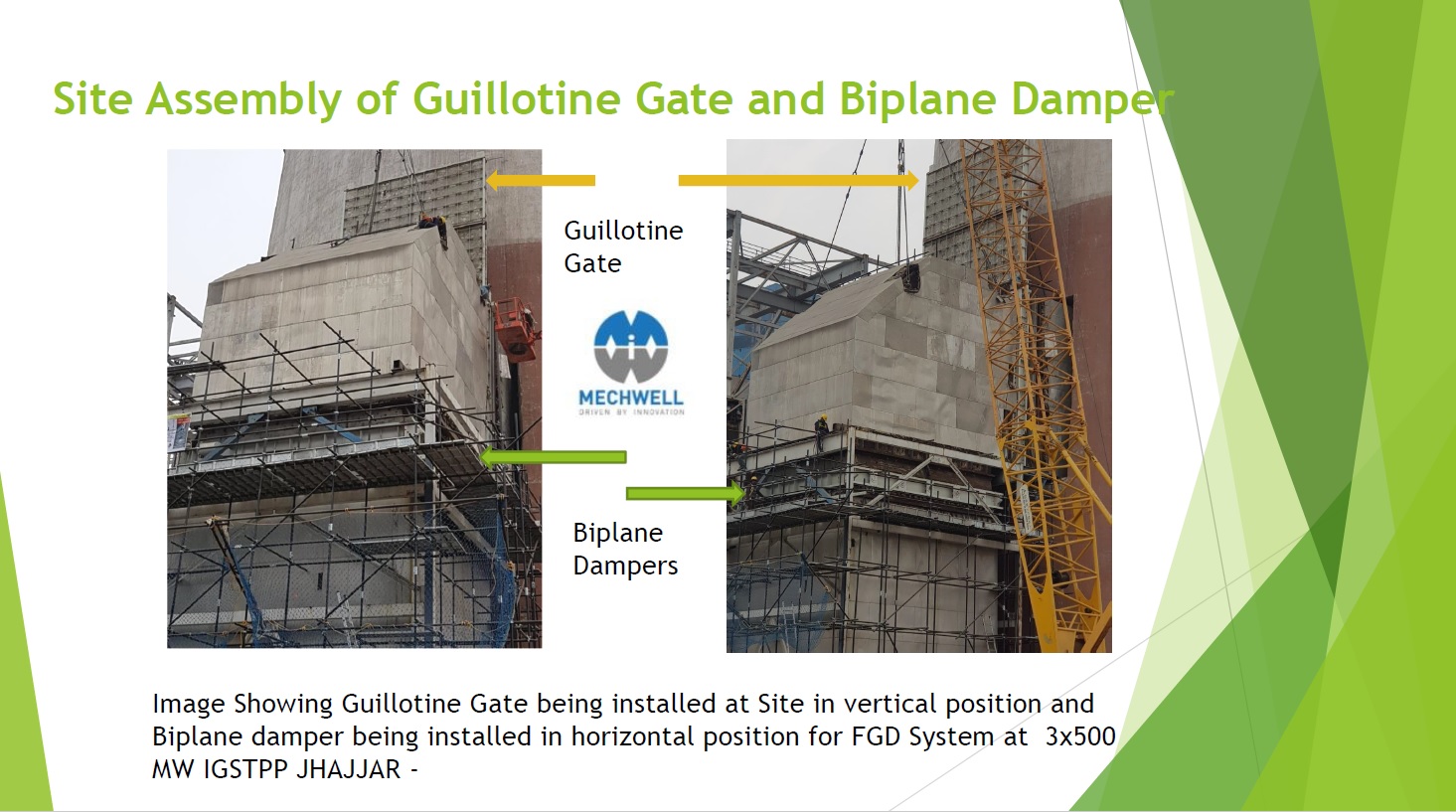 Site Assembly of Guillotine Gate and Biplane Damper

Guillotine Gate

MECHWELL
DRIVEN BY INNOVATION

Biplane Dampers

Image Showing Guillotine Gate being installed at Site in vertical position and Biplane damper being installed in horizontal position for FGD System at 3x500 MW IGSTPP JHAJJAR -